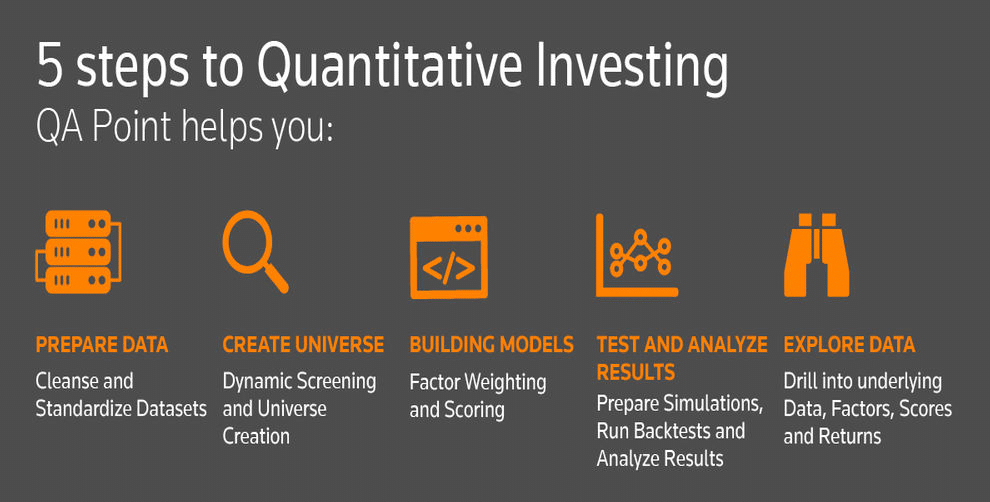 5 steps to Quantitative Investing
QA Point helps you:

</>

PREPARE DATA
Cleanse and Standardize Datasets

CREATE UNIVERSE
Dynamic Screening and Universe Creation

BUILDING MODELS
Factor Weighting and Scoring

TEST AND ANALYZE RESULTS
Prepare Simulations, Run Backtests and Analyze Results

EXPLORE DATA
Drill into underlying Data, Factors, Scores and Returns